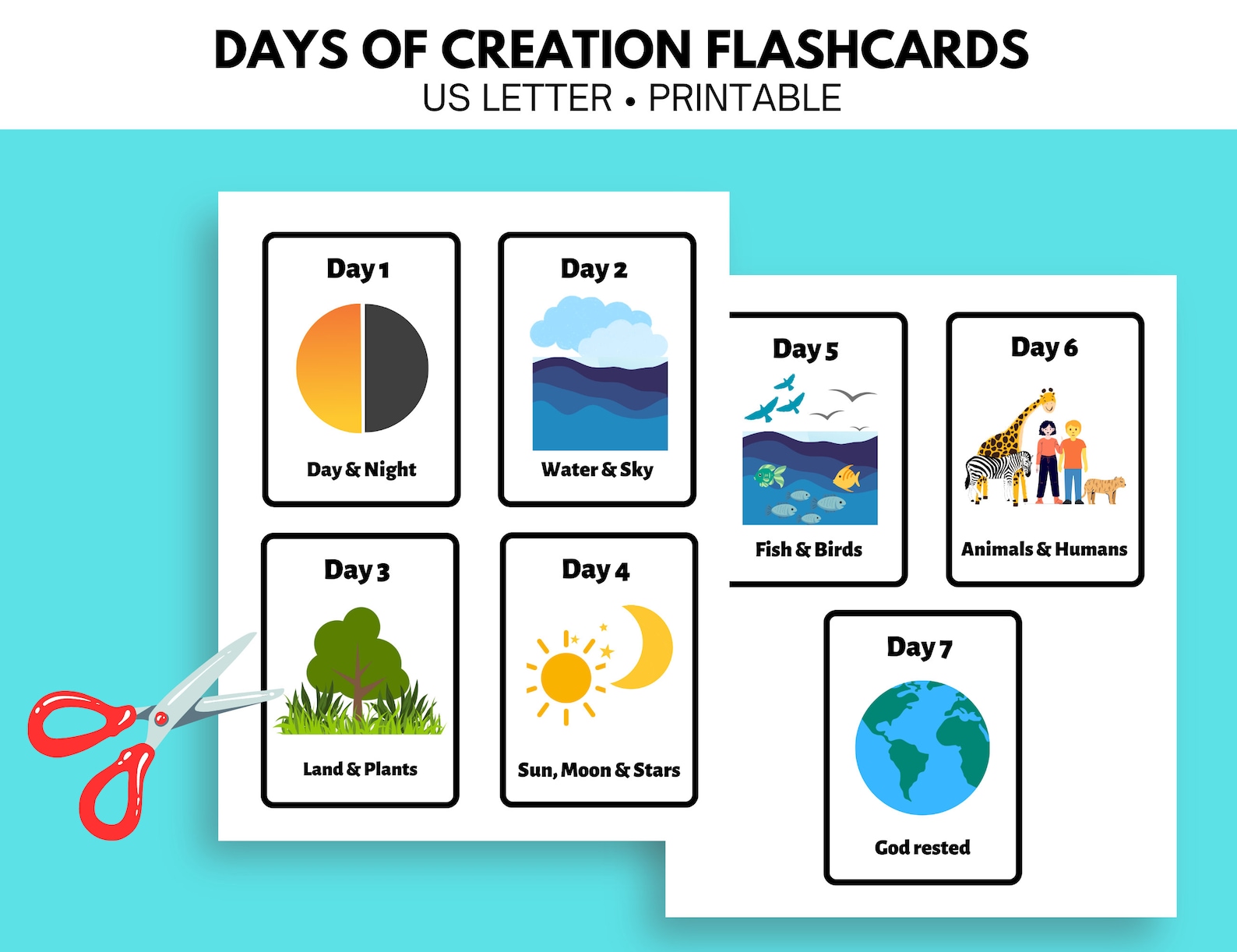 DAYS OF CREATION FLASHCARDS
US LETTER • PRINTABLE

Day 1
Day & Night

Day 2
Water & Sky

Day 3
Land & Plants

Day 4
Sun, Moon & Stars

Day 5
Fish & Birds

Day 6
Animals & Humans

Day 7
God rested